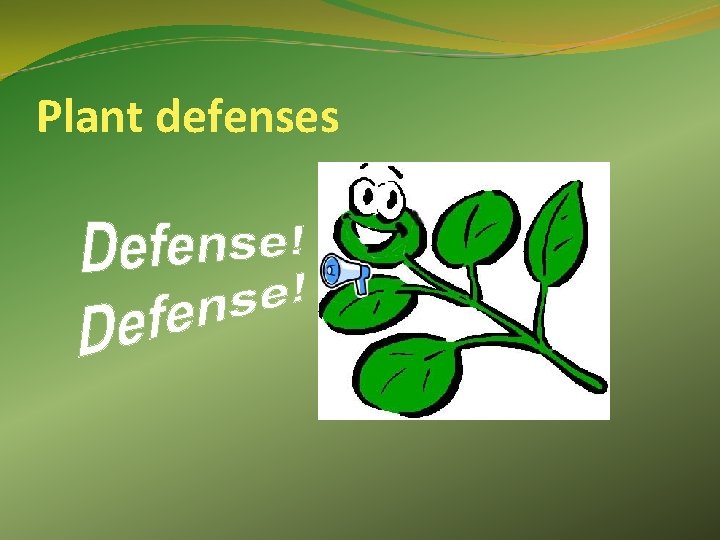 Plant defenses

Defense!
Defense!